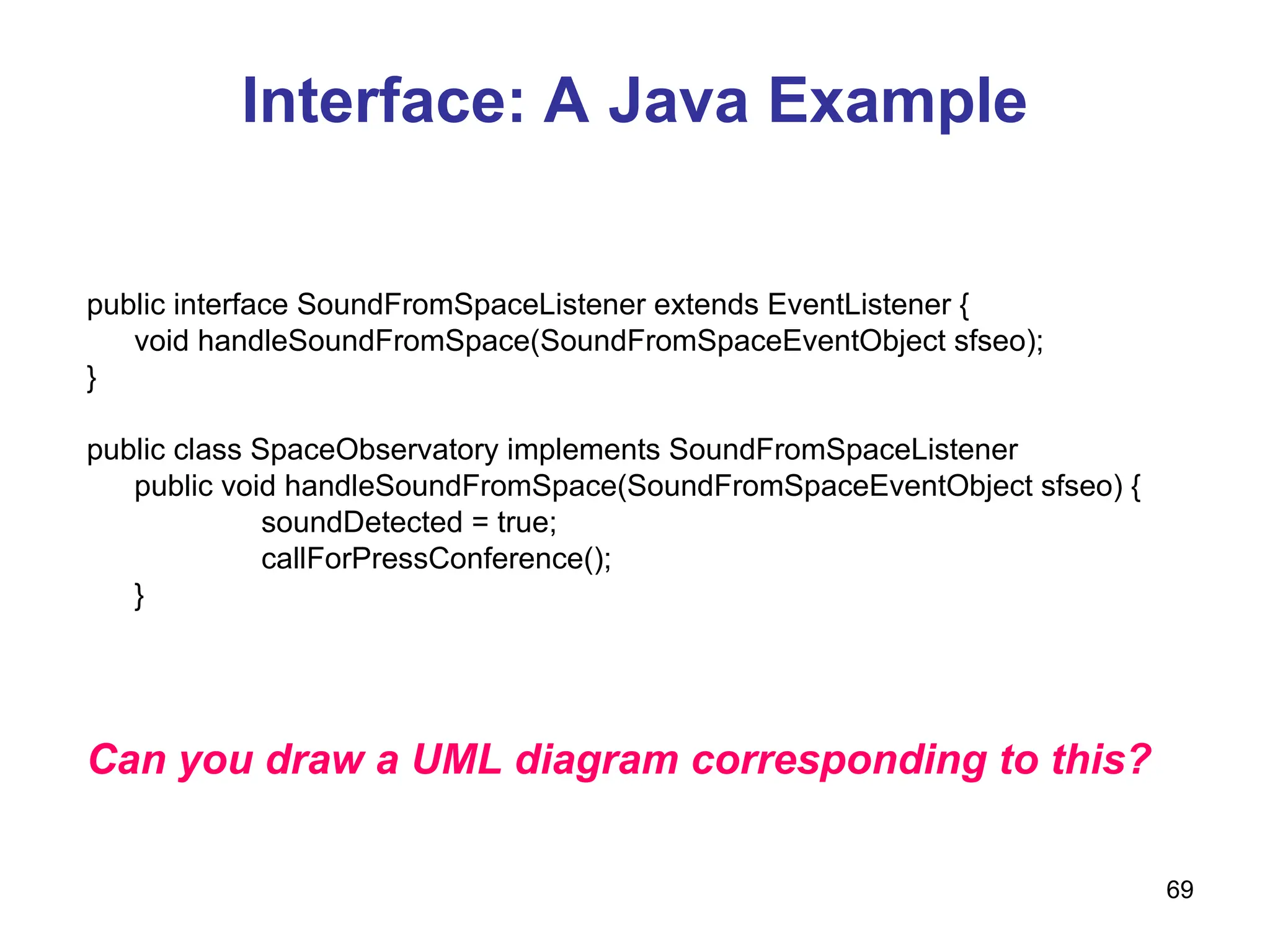 Interface: A Java Example

public interface SoundFromSpaceListener extends EventListener {
void handleSoundFromSpace(SoundFromSpaceEventObject sfseo);
}

public class SpaceObservatory implements SoundFromSpaceListener
public void handleSoundFromSpace(SoundFromSpaceEventObject sfseo) {
soundDetected = true;
callForPressConference();
}

Can you draw a UML diagram corresponding to this?

69